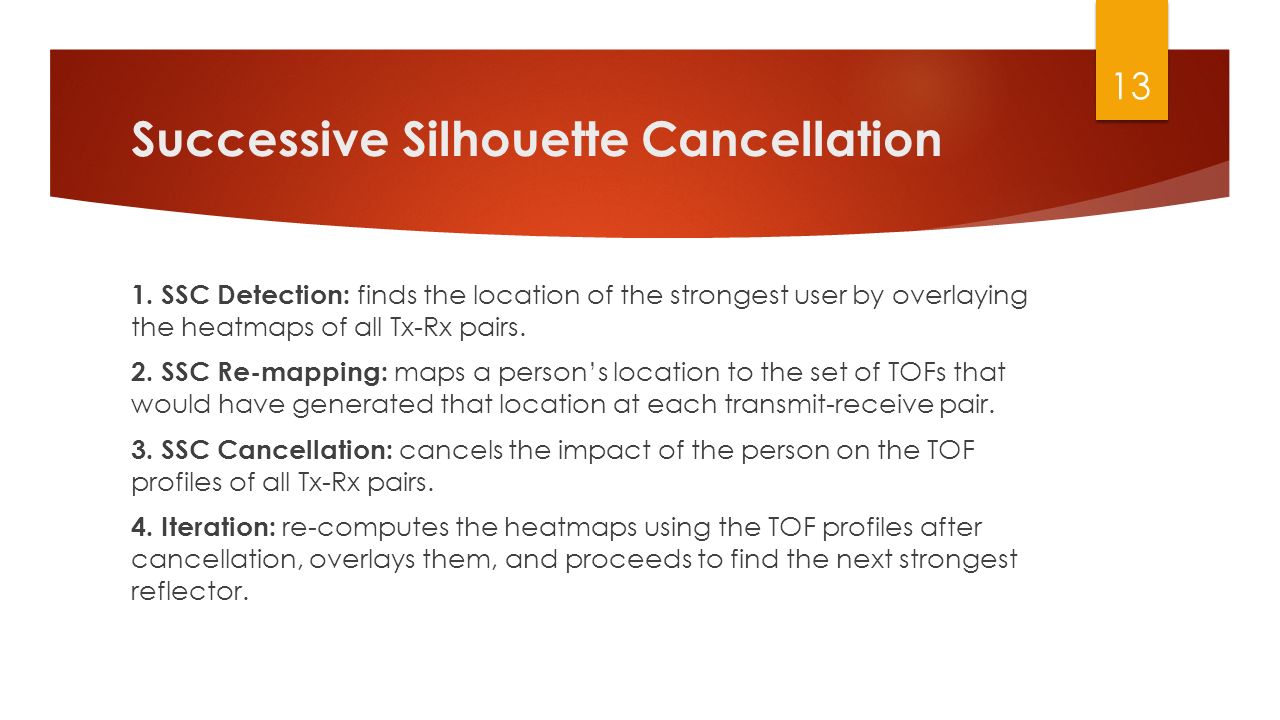 13

Successive Silhouette Cancellation

1. SSC Detection: finds the location of the strongest user by overlaying the heatmaps of all Tx-Rx pairs.

2. SSC Re-mapping: maps a person's location to the set of TOFs that would have generated that location at each transmit-receive pair.

3. SSC Cancellation: cancels the impact of the person on the TOF profiles of all Tx-Rx pairs.

4. Iteration: re-computes the heatmaps using the TOF profiles after cancellation, overlays them, and proceeds to find the next strongest reflector.